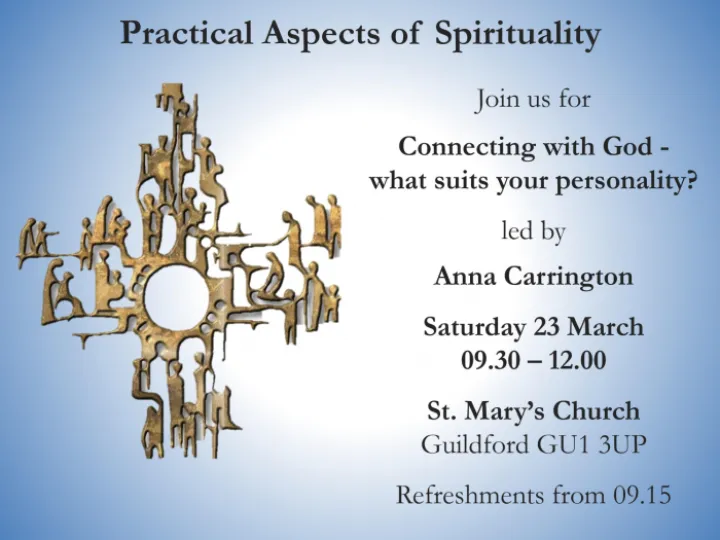 Practical Aspects of Spirituality

Join us for

Connecting with God - what suits your personality?

led by

Anna Carrington

Saturday 23 March
09.30 – 12.00

St. Mary's Church
Guildford GU1 3UP

Refreshments from 09.15